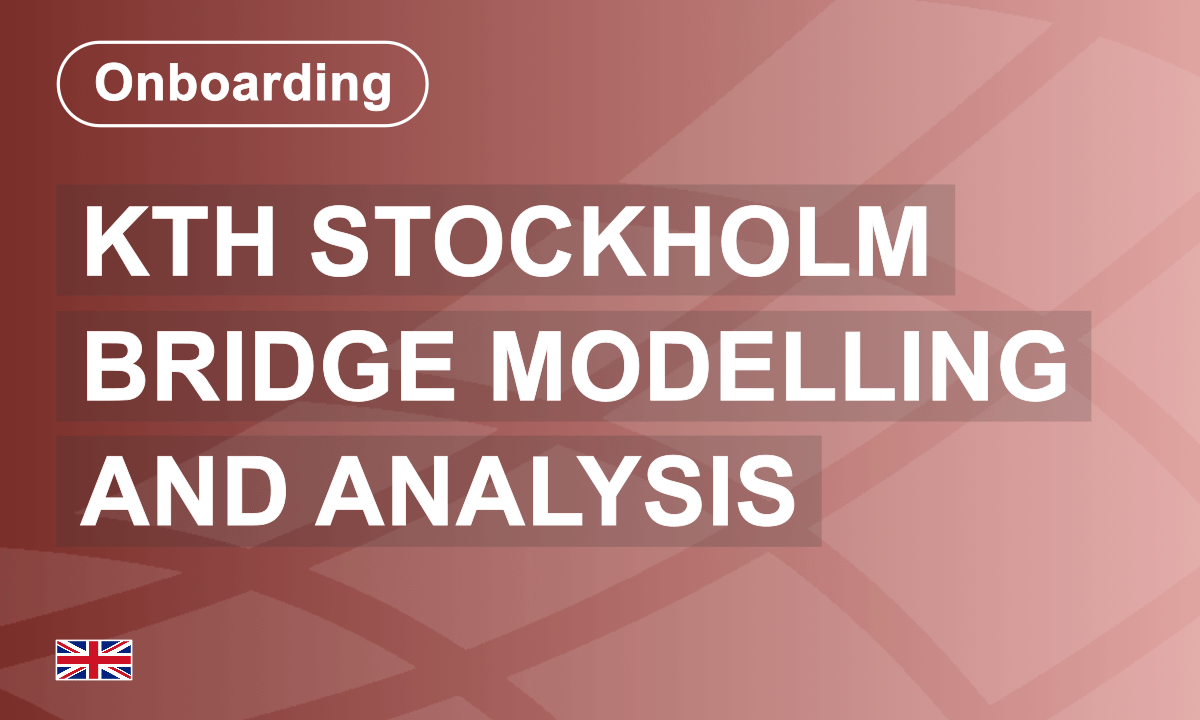 Onboarding

KTH STOCKHOLM BRIDGE MODELLING AND ANALYSIS